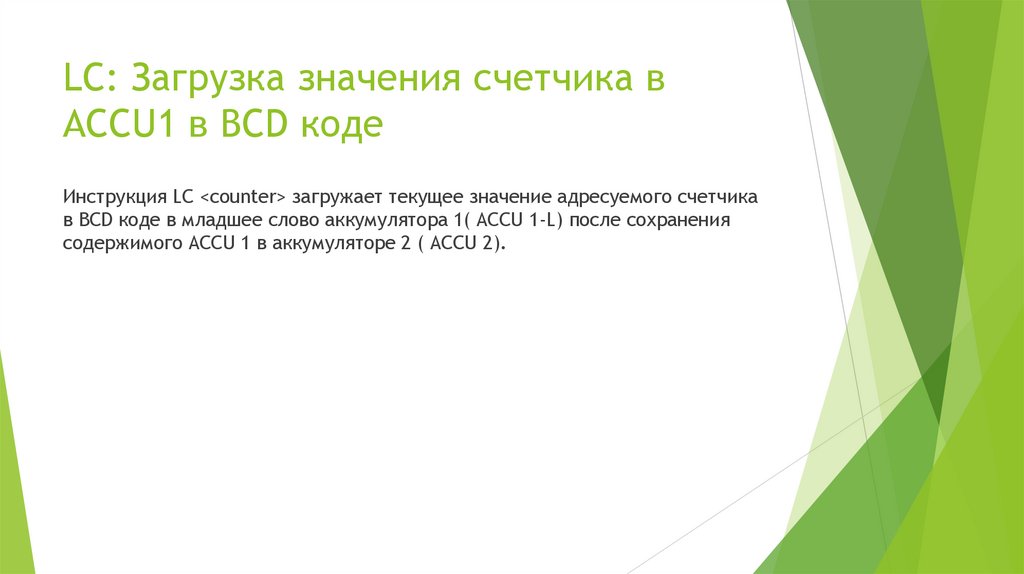 LC: Загрузка значения счетчика в ACCU1 в BCD коде

Инструкция LC <counter> загружает текущее значение адресуемого счетчика в BCD коде в младшее слово аккумулятора 1( ACCU 1-L) после сохранения содержимого ACCU 1 в аккумуляторе 2 ( ACCU 2).